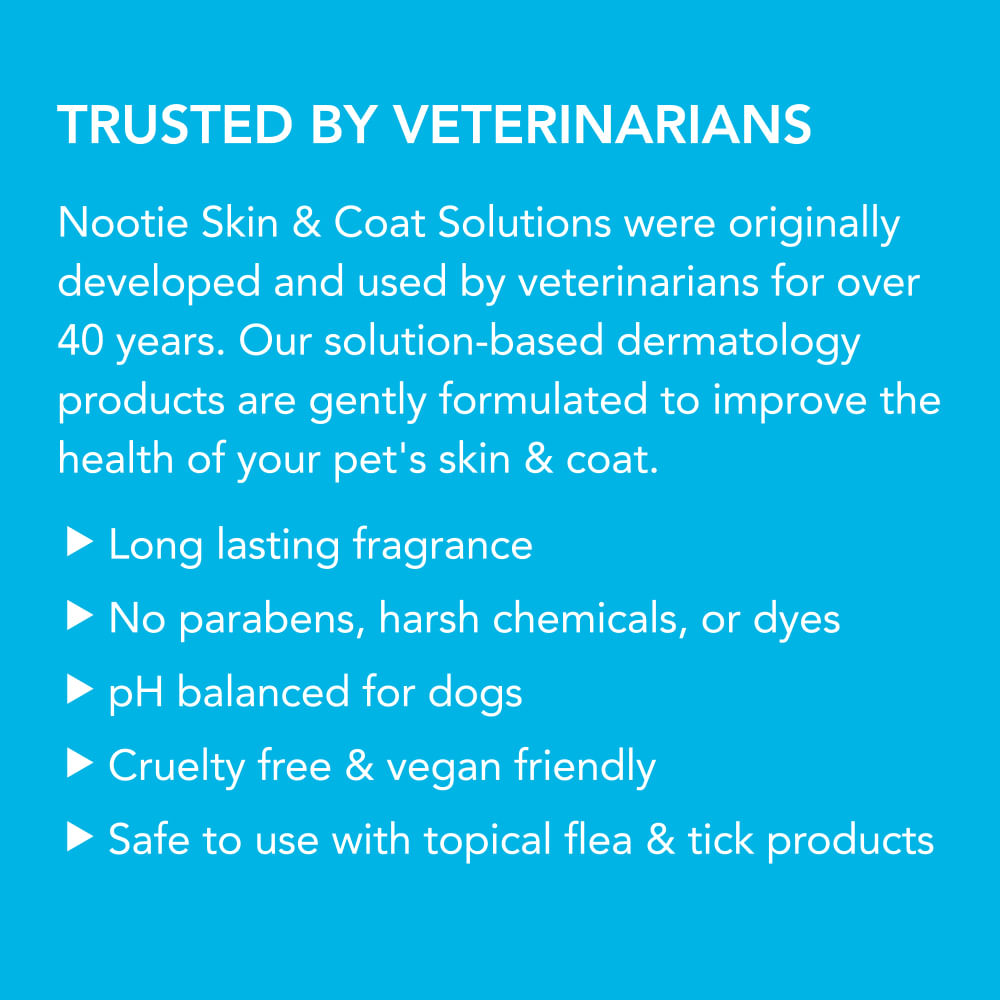 TRUSTED BY VETERINARIANS

Nootie Skin & Coat Solutions were originally developed and used by veterinarians for over 40 years. Our solution-based dermatology products are gently formulated to improve the health of your pet's skin & coat.

▶ Long lasting fragrance
▶ No parabens, harsh chemicals, or dyes
▶ pH balanced for dogs
▶ Cruelty free & vegan friendly
▶ Safe to use with topical flea & tick products